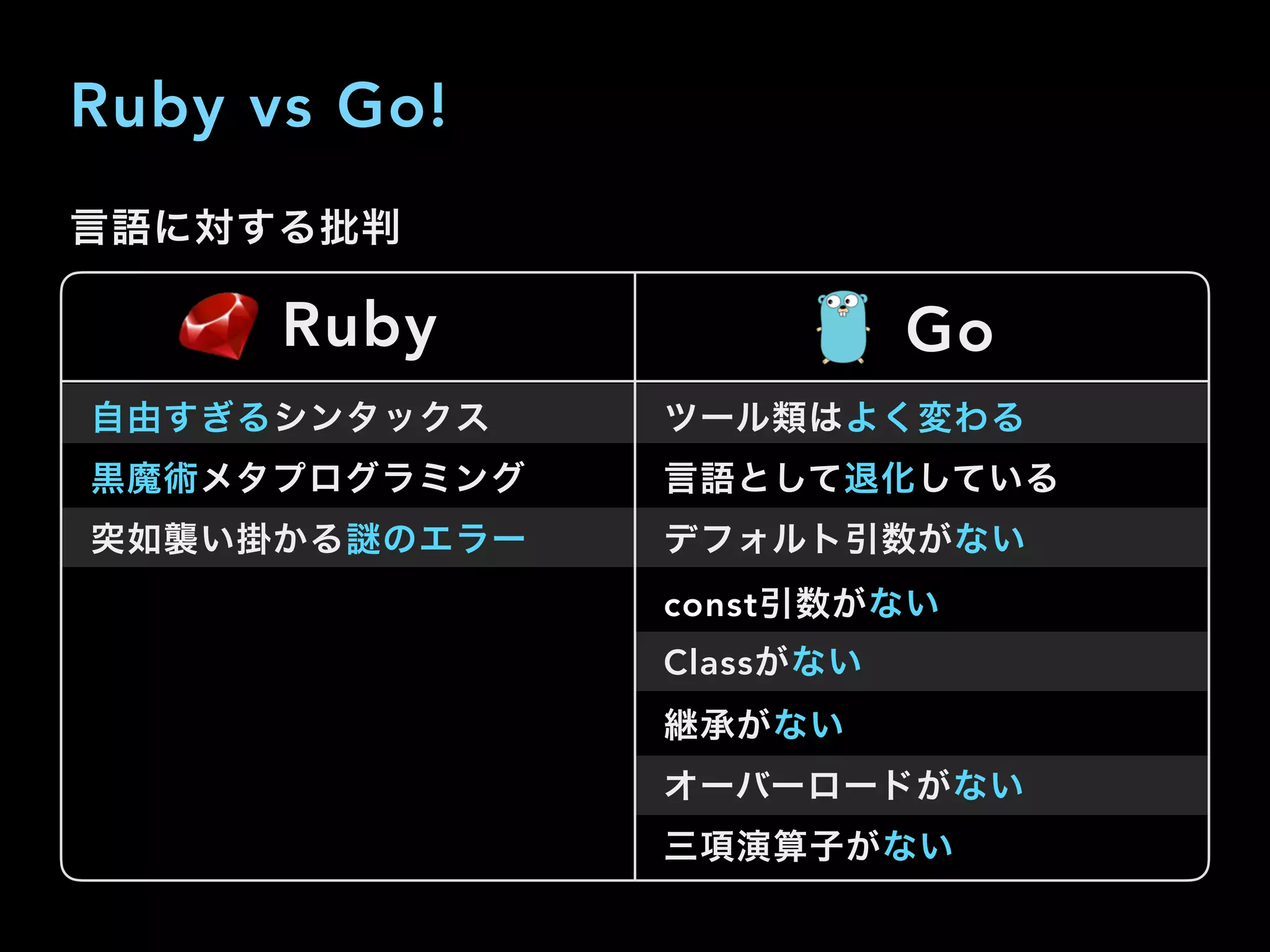 Ruby vs Go!

言語に対する批判

| Ruby | Go |
|---|---|
| 自由すぎるシンタックス | ツール類はよく変わる |
| 黒魔術メタプログラミング | 言語として退化している |
| 突如襲い掛かる謎のエラー | デフォルト引数がない |
| | const引数がない |
| | Classがない |
| | 継承がない |
| | オーバーロードがない |
| | 三項演算子がない |